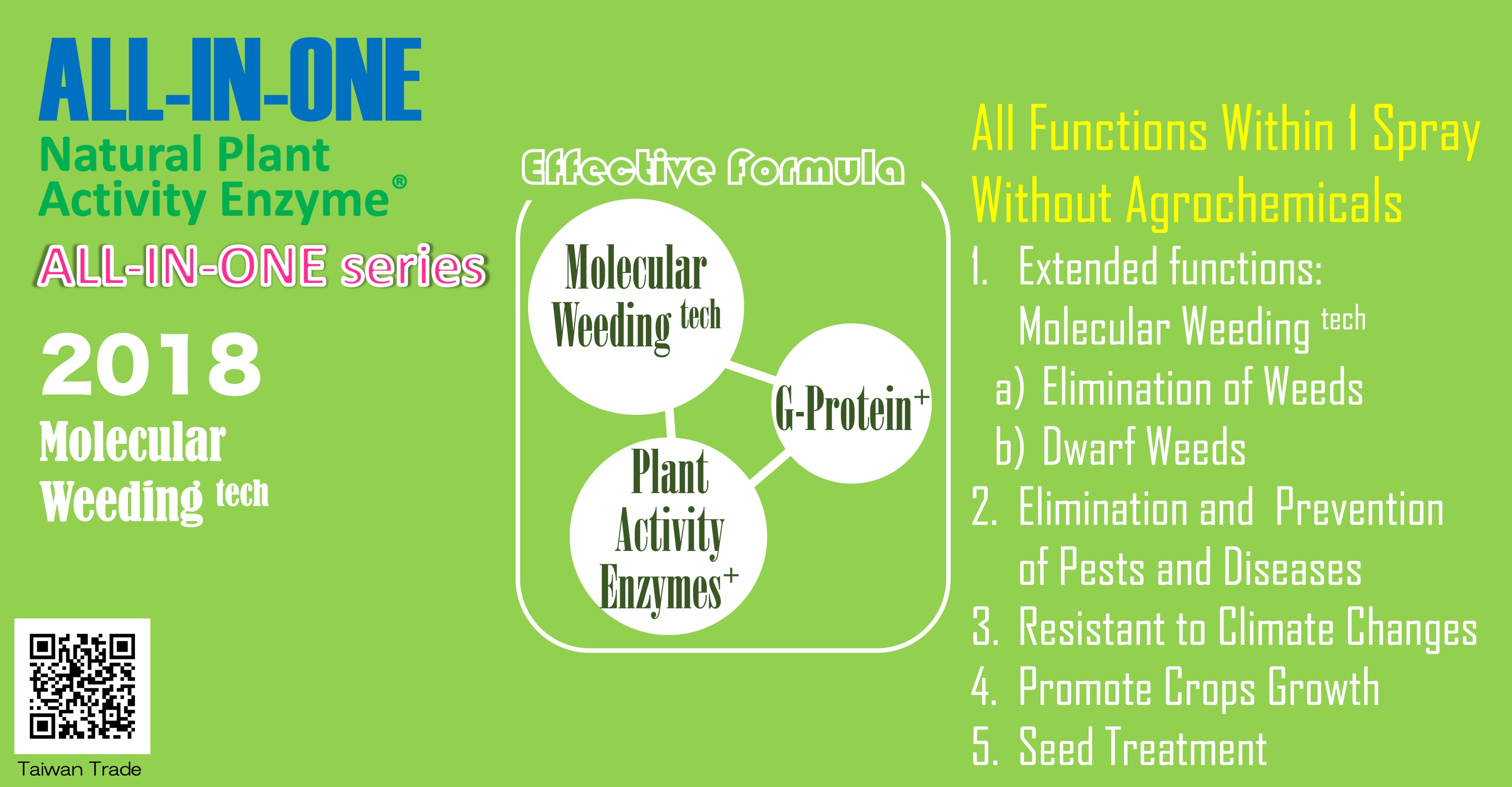 ALL-IN-ONE
Natural Plant Activity Enzyme®
ALL-IN-ONE series
2018
Molecular Weeding tech

Taiwan Trade

Effective Formula

Molecular Weeding tech

G-Protein+

Plant Activity Enzymes+

All Functions Within 1 Spray
Without Agrochemicals

1. Extended functions: Molecular Weeding tech
a) Elimination of Weeds
b) Dwarf Weeds
2. Elimination and Prevention of Pests and Diseases
3. Resistant to Climate Changes
4. Promote Crops Growth
5. Seed Treatment